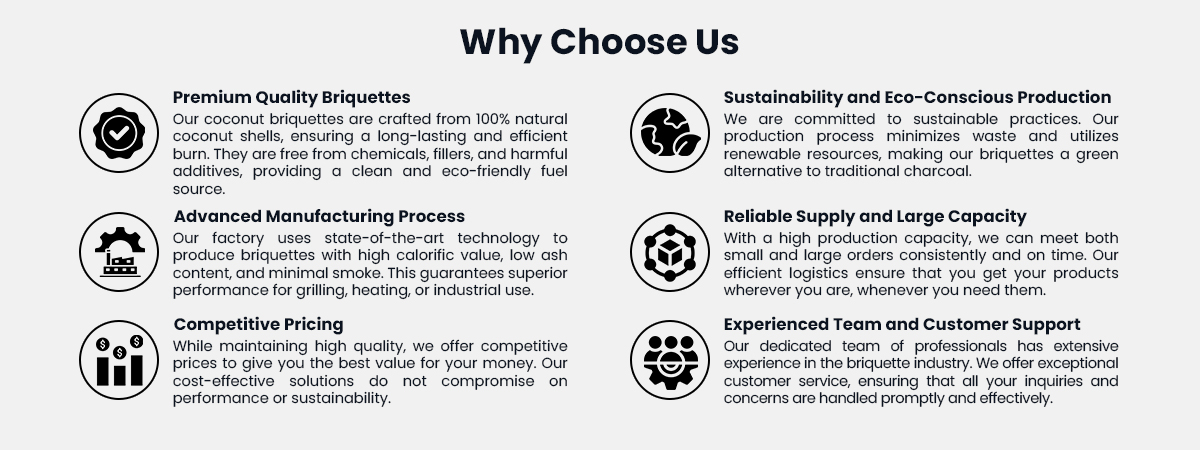 Why Choose Us

Premium Quality Briquettes
Our coconut briquettes are crafted from 100% natural coconut shells, ensuring a long-lasting and efficient burn. They are free from chemicals, fillers, and harmful additives, providing a clean and eco-friendly fuel source.

Advanced Manufacturing Process
Our factory uses state-of-the-art technology to produce briquettes with high calorific value, low ash content, and minimal smoke. This guarantees superior performance for grilling, heating, or industrial use.

Competitive Pricing
While maintaining high quality, we offer competitive prices to give you the best value for your money. Our cost-effective solutions do not compromise on performance or sustainability.

Sustainability and Eco-Conscious Production
We are committed to sustainable practices. Our production process minimizes waste and utilizes renewable resources, making our briquettes a green alternative to traditional charcoal.

Reliable Supply and Large Capacity
With a high production capacity, we can meet both small and large orders consistently and on time. Our efficient logistics ensure that you get your products wherever you are, whenever you need them.

Experienced Team and Customer Support
Our dedicated team of professionals has extensive experience in the briquette industry. We offer exceptional customer service, ensuring that all your inquiries and concerns are handled promptly and effectively.